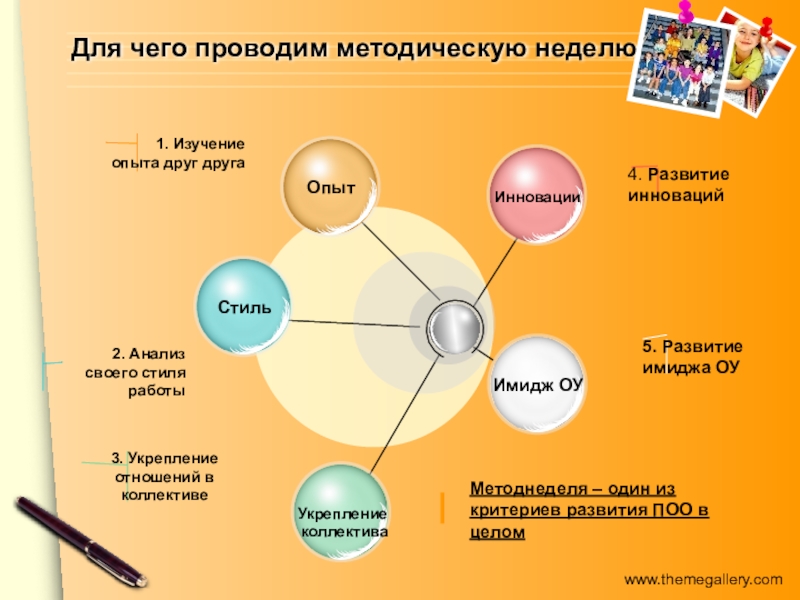 Для чего проводим методическую неделю

1. Изучение опыта друг друга

Опыт

Инновации

4. Развитие инноваций

Стиль

2. Анализ своего стиля работы

Имидж ОУ

5. Развитие имиджа ОУ

3. Укрепление отношений в коллективе

Укрепление коллектива

Методнеделя – один из критериев развития ПОО в целом

www.themegallery.com